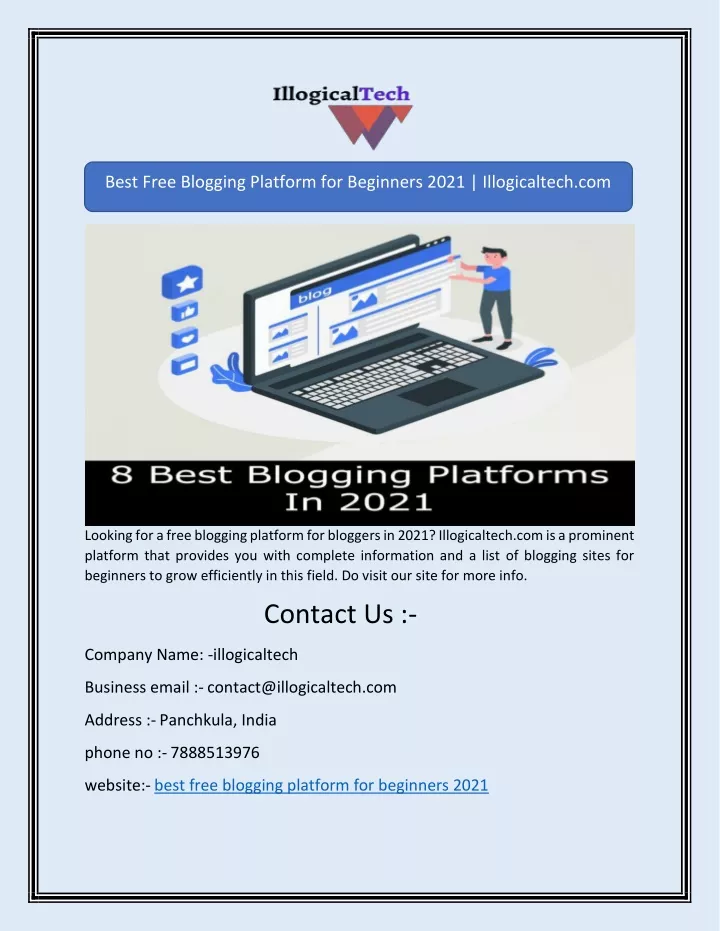 IllogicalTech

Best Free Blogging Platform for Beginners 2021 | Illogicaltech.com

blog

8 Best Blogging Platforms In 2021

Looking for a free blogging platform for bloggers in 2021? Illogicaltech.com is a prominent platform that provides you with complete information and a list of blogging sites for beginners to grow efficiently in this field. Do visit our site for more info.

Contact Us :-

Company Name: -illogicaltech

Business email :- contact@illogicaltech.com

Address :- Panchkula, India

phone no :- 7888513976

website:- best free blogging platform for beginners 2021